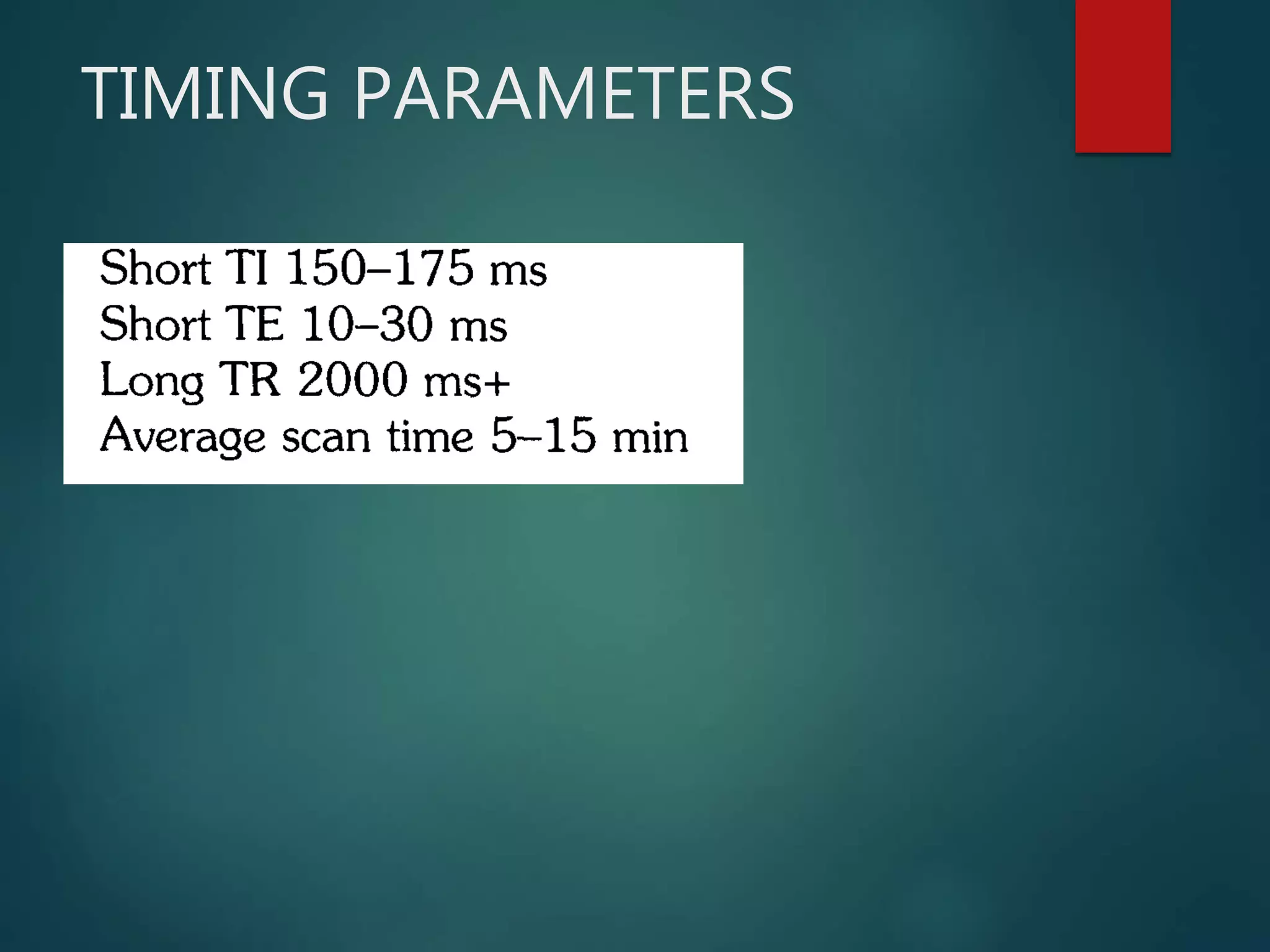 TIMING PARAMETERS

Short TI 150–175 ms
Short TE 10–30 ms
Long TR 2000 ms+
Average scan time 5–15 min